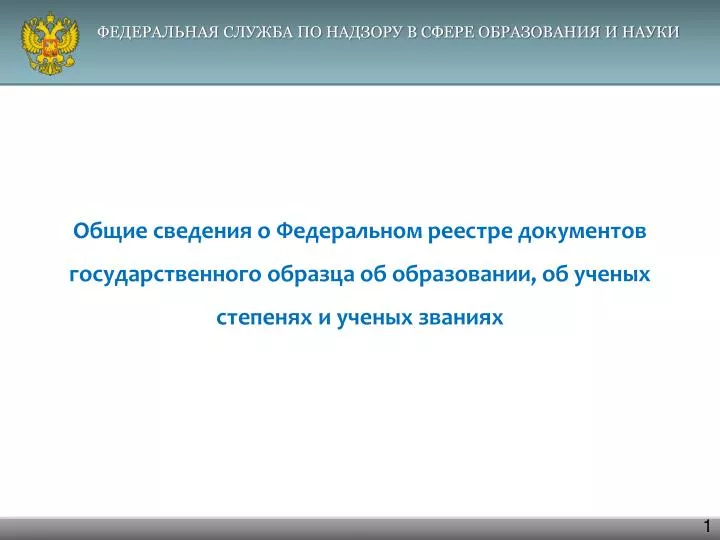 ФЕДЕРАЛЬНАЯ СЛУЖБА ПО НАДЗОРУ В СФЕРЕ ОБРАЗОВАНИЯ И НАУКИ

Общие сведения о Федеральном реестре документов государственного образца об образовании, об ученых степенях и ученых званиях

1